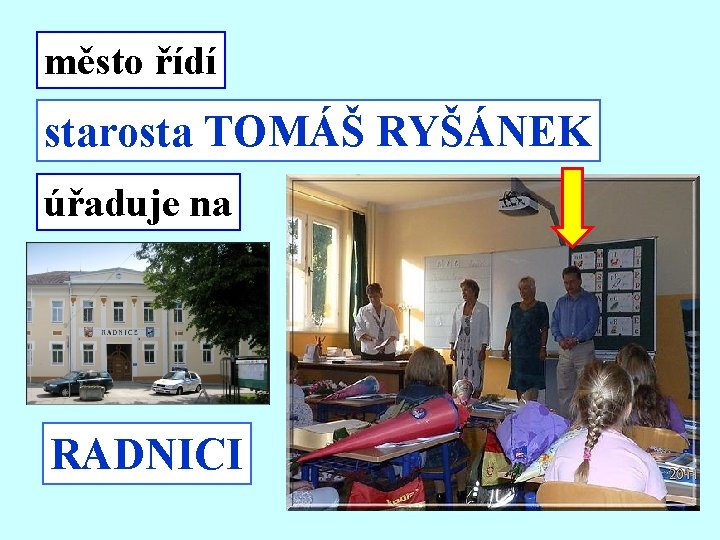 město řídí

starosta TOMÁŠ RYŠÁNEK

úřaduje na

RADNICE

RADNICI

2011